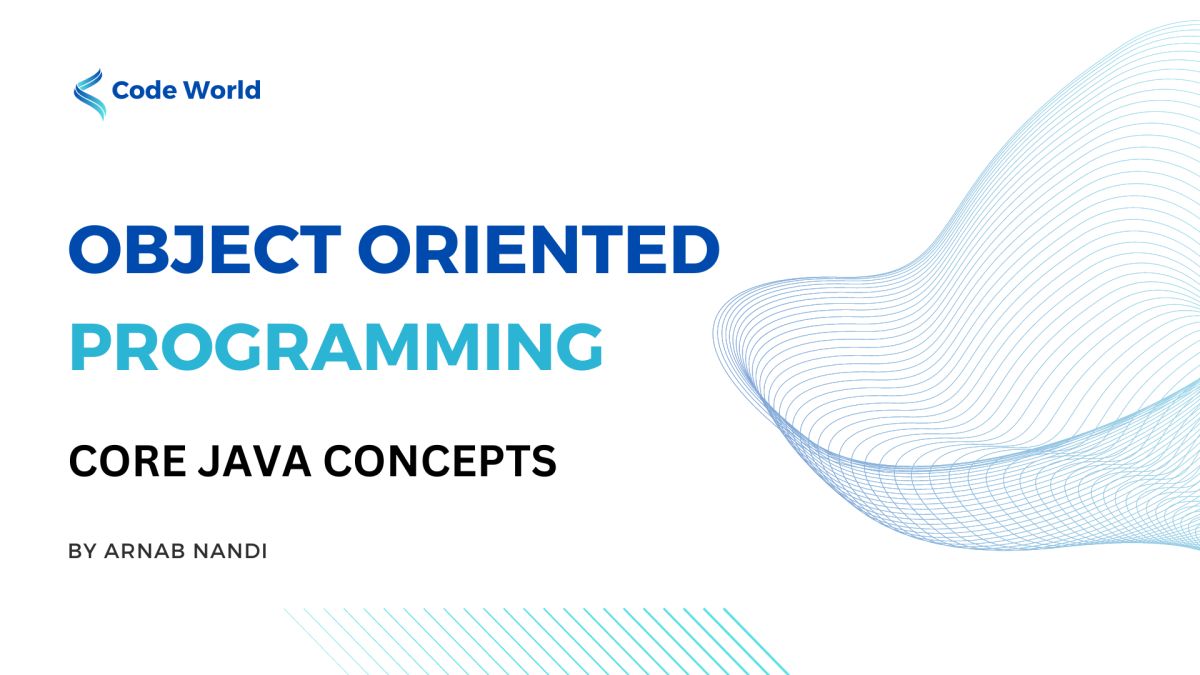 Code World

OBJECT ORIENTED PROGRAMMING

CORE JAVA CONCEPTS

BY ARNAB NANDI